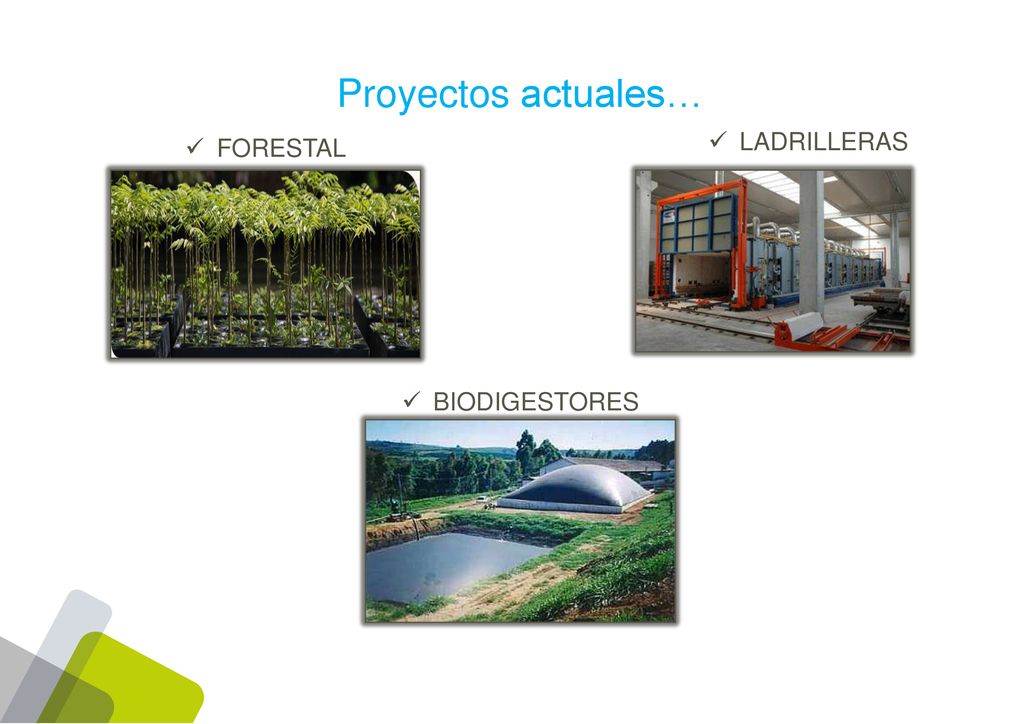 Proyectos actuales…

✓ FORESTAL

✓ LADRILLERAS

✓ BIODIGESTORES